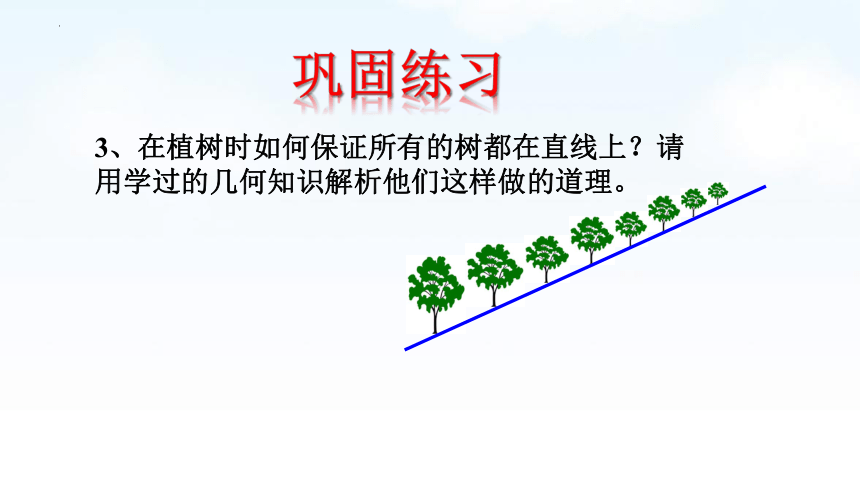 巩固练习

3、在植树时如何保证所有的树都在直线上？请用学过的几何知识解析他们这样做的道理。